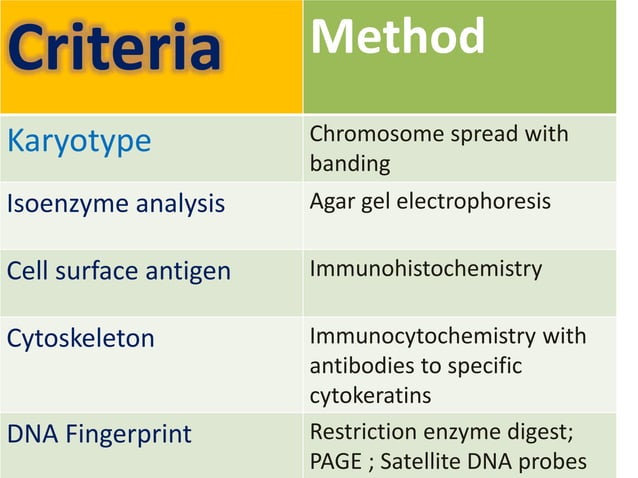 | Criteria | Method |
|---|---|
| Karyotype | Chromosome spread with banding |
| Isoenzyme analysis | Agar gel electrophoresis |
| Cell surface antigen | Immunohistochemistry |
| Cytoskeleton | Immunocytochemistry with antibodies to specific cytokeratins |
| DNA Fingerprint | Restriction enzyme digest; PAGE ; Satellite DNA probes |